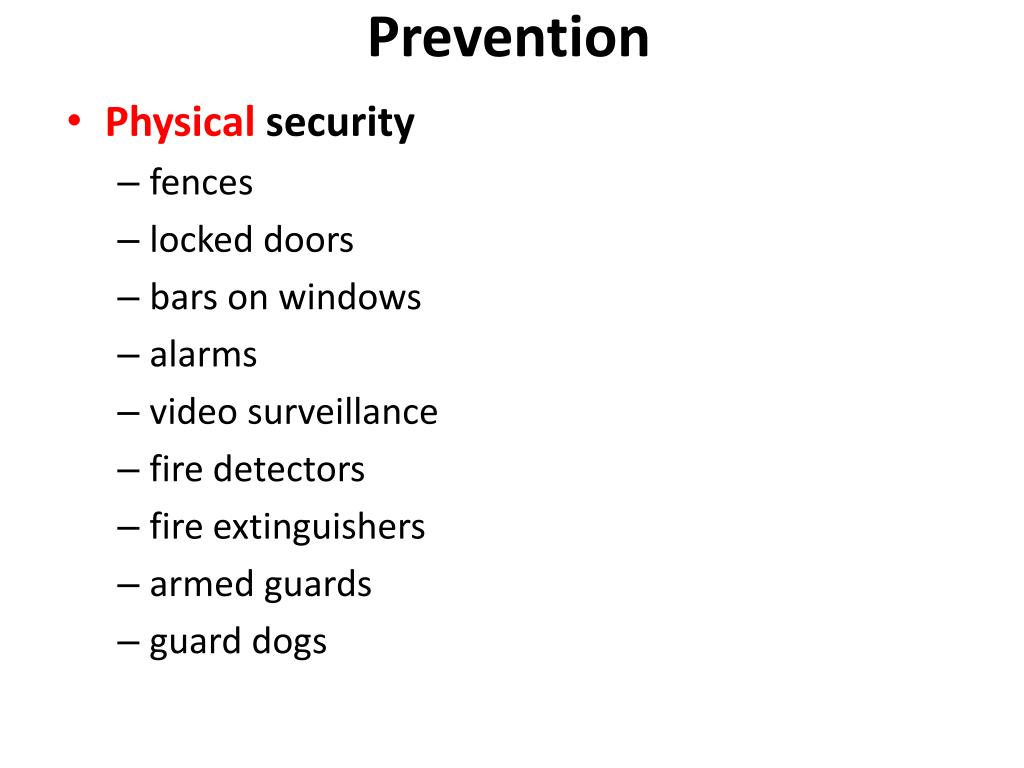 Prevention

• Physical security
  – fences
  – locked doors
  – bars on windows
  – alarms
  – video surveillance
  – fire detectors
  – fire extinguishers
  – armed guards
  – guard dogs